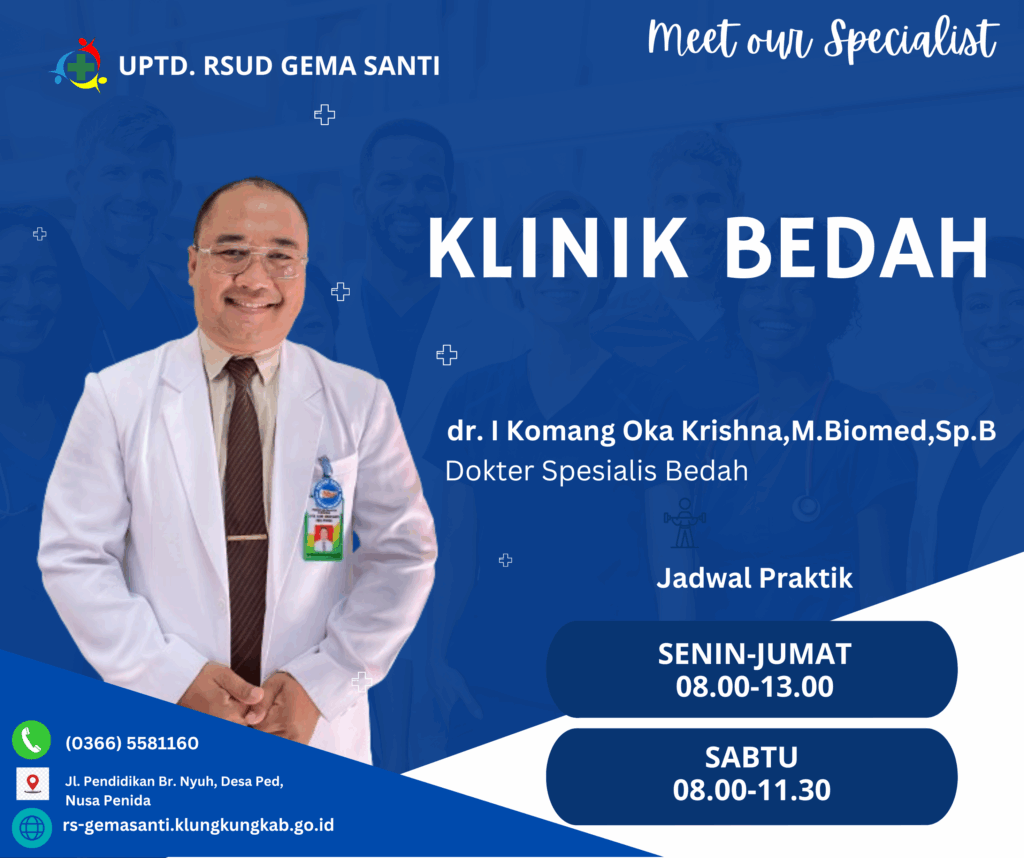 UPTD. RSUD GEMA SANTI

Meet our Specialist

KLINIK BEDAH

dr. I Komang Oka Krishna,M.Biomed,Sp.B
Dokter Spesialis Bedah

Jadwal Praktik

SENIN-JUMAT
08.00-13.00

SABTU
08.00-11.30

(0366) 5581160

Jl. Pendidikan Br. Nyuh, Desa Ped, Nusa Penida

rs-gemasanti.klungkungkab.go.id